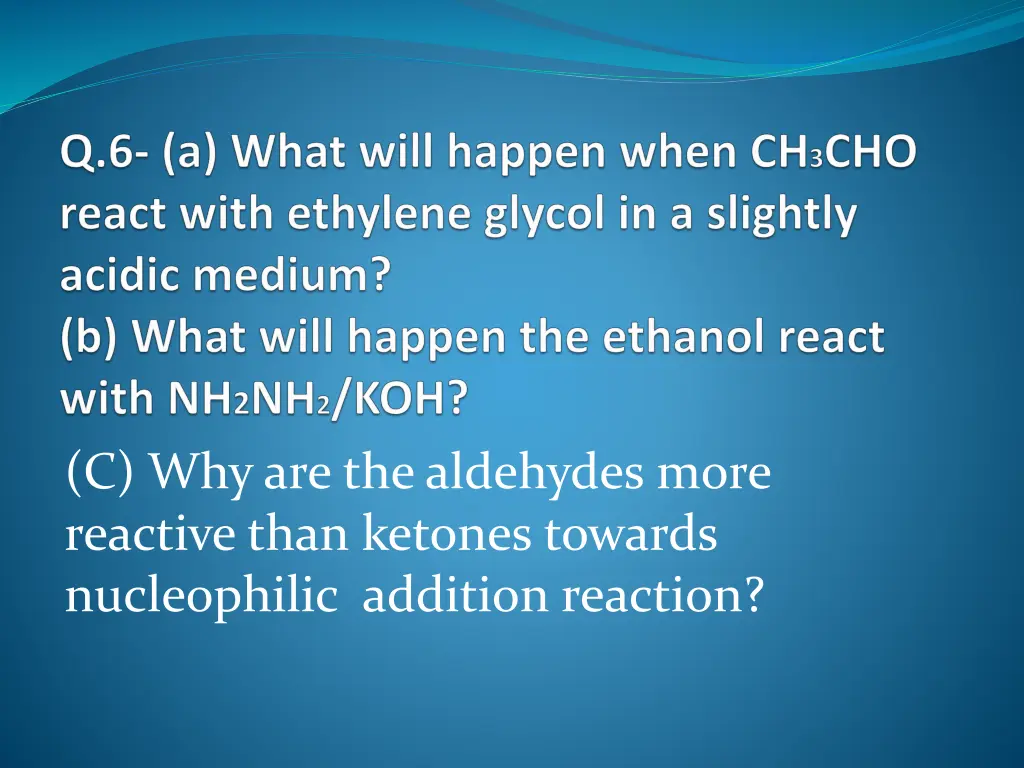 Q.6- (a) What will happen when $CH_3CHO$ react with ethylene glycol in a slightly acidic medium?
(b) What will happen the ethanol react with $NH_2NH_2/KOH$?
(C) Why are the aldehydes more reactive than ketones towards nucleophilic addition reaction?